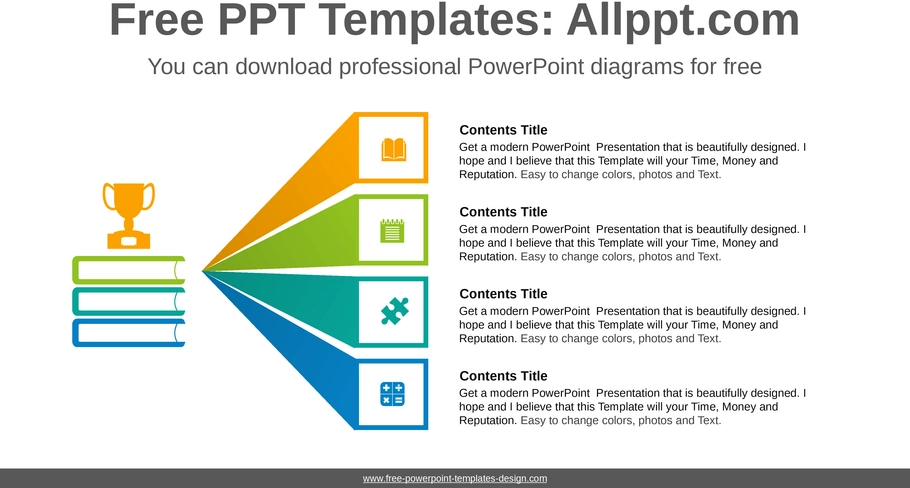 Free PPT Templates: Allppt.com

You can download professional PowerPoint diagrams for free

Contents Title

Get a modern PowerPoint Presentation that is beautifully designed. I hope and I believe that this Template will your Time, Money and Reputation. Easy to change colors, photos and Text.

Contents Title

Get a modern PowerPoint Presentation that is beautifully designed. I hope and I believe that this Template will your Time, Money and Reputation. Easy to change colors, photos and Text.

Contents Title

Get a modern PowerPoint Presentation that is beautifully designed. I hope and I believe that this Template will your Time, Money and Reputation. Easy to change colors, photos and Text.

Contents Title

Get a modern PowerPoint Presentation that is beautifully designed. I hope and I believe that this Template will your Time, Money and Reputation. Easy to change colors, photos and Text.

www.free-powerpoint-templates-design.com